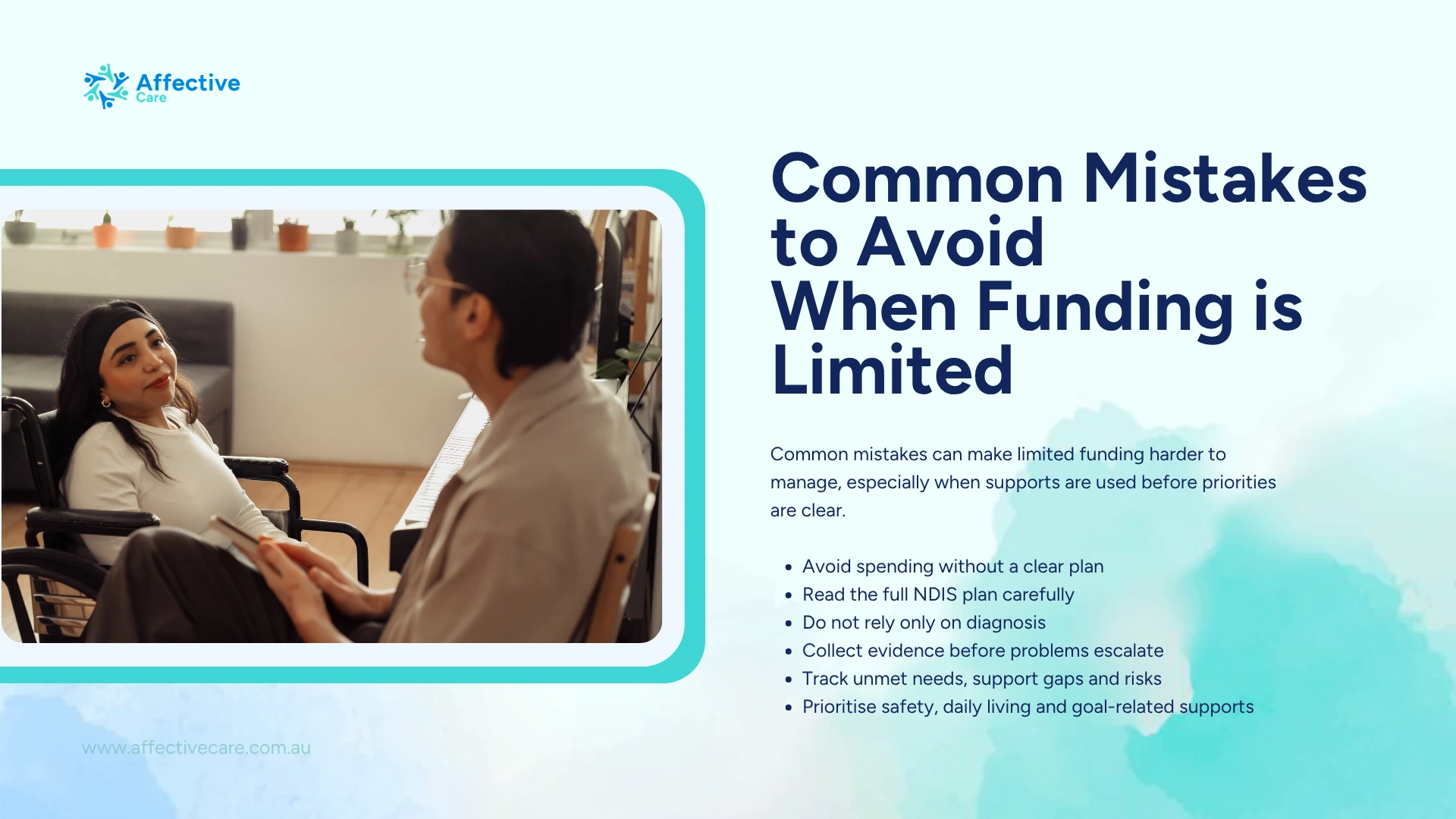 Affective
Care

Common Mistakes to Avoid When Funding is Limited

Common mistakes can make limited funding harder to manage, especially when supports are used before priorities are clear.

- Avoid spending without a clear plan
- Read the full NDIS plan carefully
- Do not rely only on diagnosis
- Collect evidence before problems escalate
- Track unmet needs, support gaps and risks
- Prioritise safety, daily living and goal-related supports

www.affectivecare.com.au